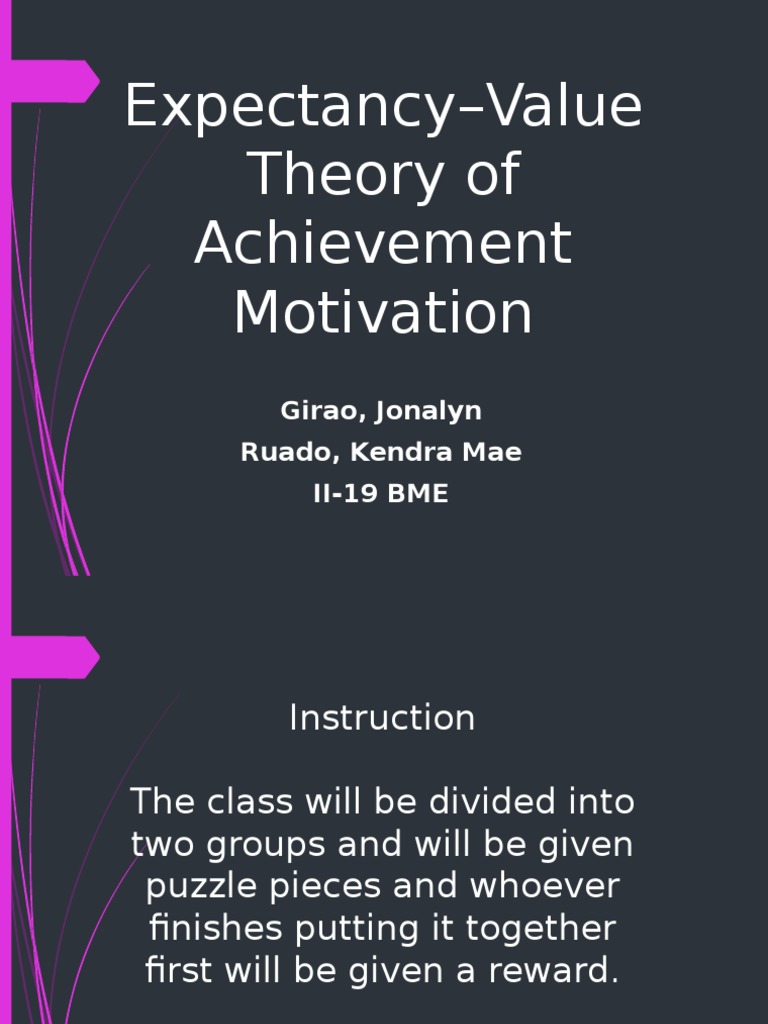 Expectancy–Value Theory of Achievement Motivation

Girao, Jonalyn
Ruado, Kendra Mae
II-19 BME

Instruction

The class will be divided into two groups and will be given puzzle pieces and whoever finishes putting it together first will be given a reward.